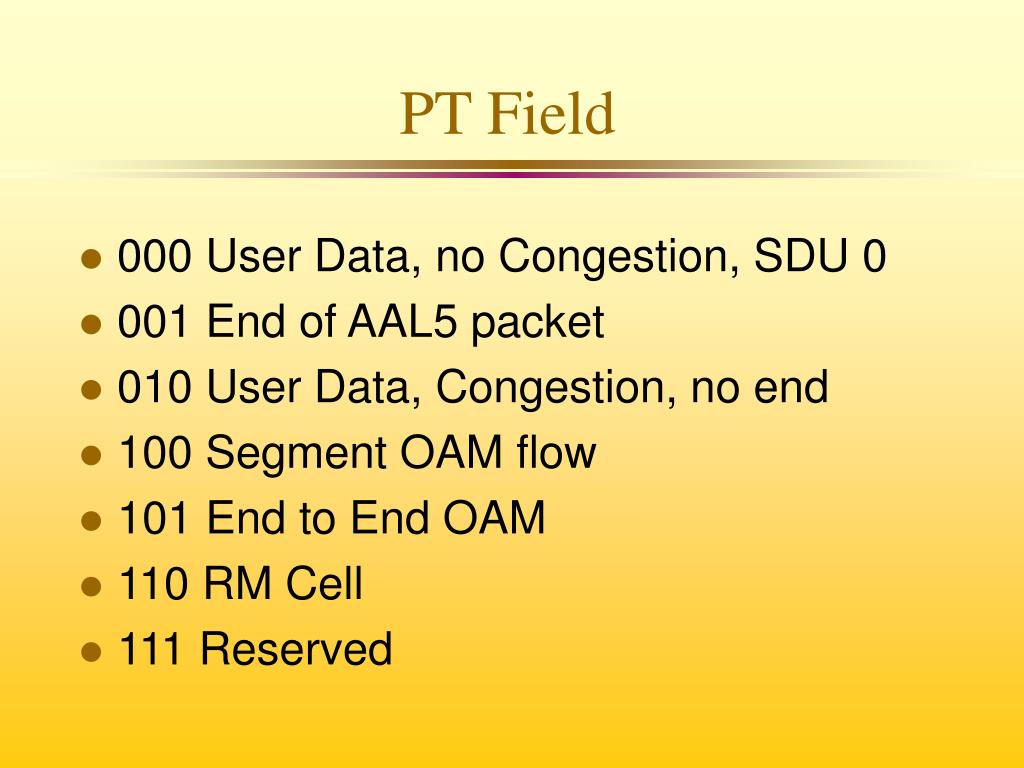 PT Field

- 000 User Data, no Congestion, SDU 0
- 001 End of AAL5 packet
- 010 User Data, Congestion, no end
- 100 Segment OAM flow
- 101 End to End OAM
- 110 RM Cell
- 111 Reserved